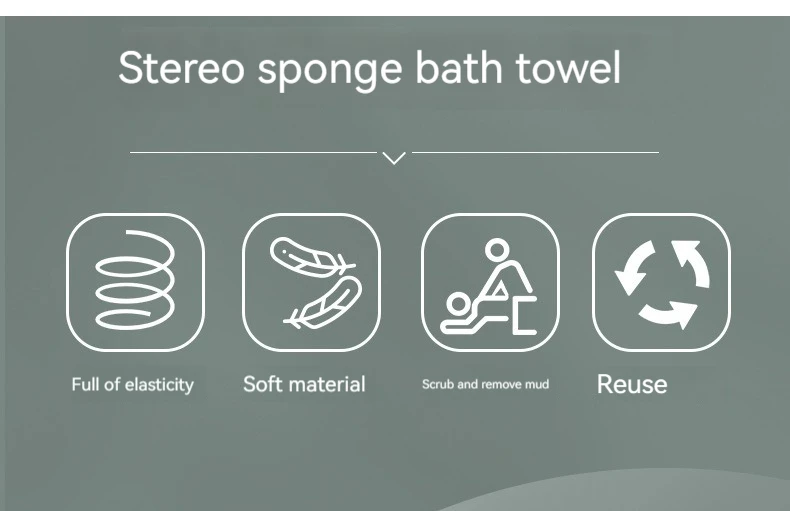 Stereo sponge bath towel

Full of elasticity

Soft material

Scrub and remove mud

Reuse